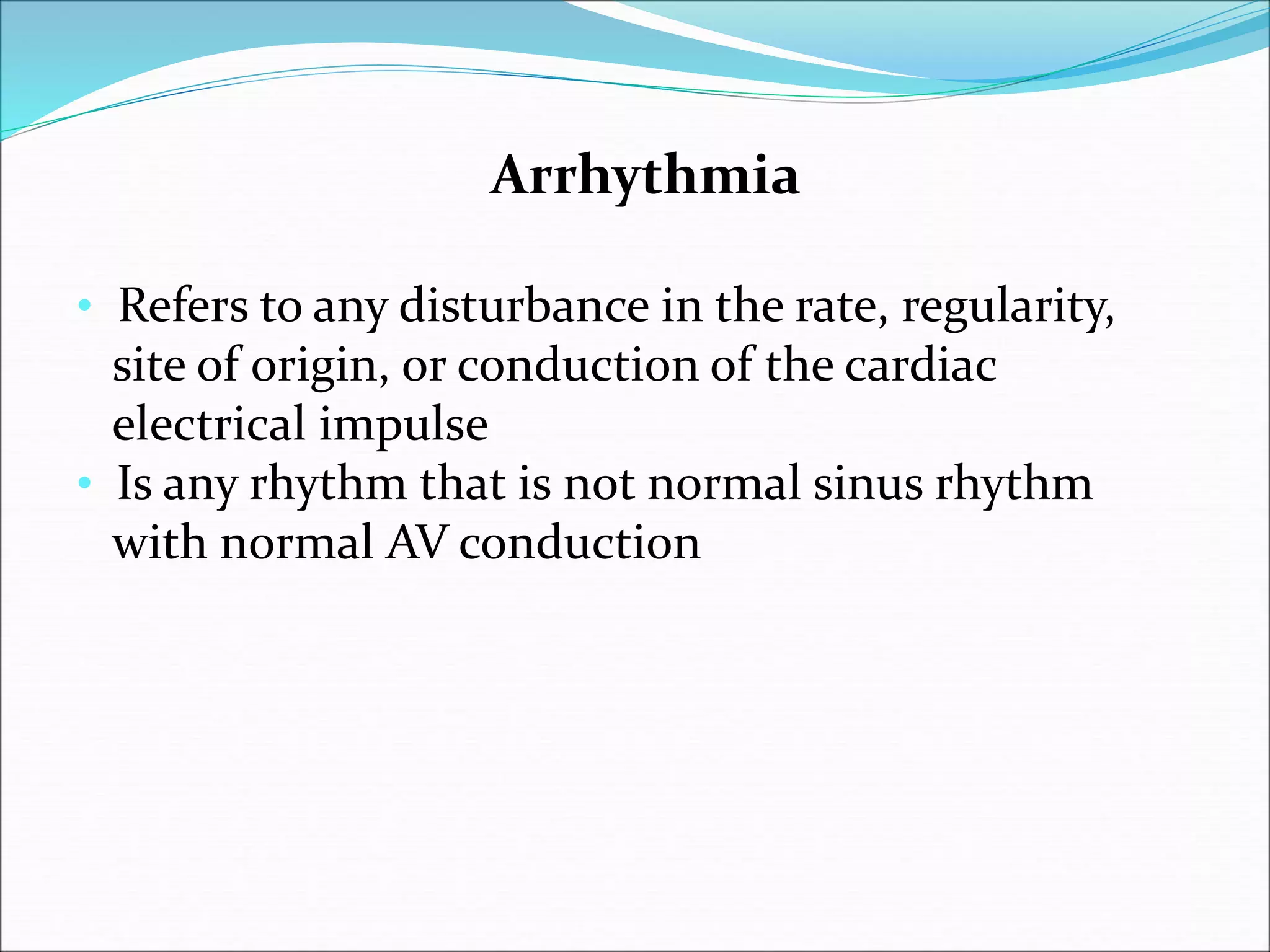 Arrhythmia

• Refers to any disturbance in the rate, regularity, site of origin, or conduction of the cardiac electrical impulse
• Is any rhythm that is not normal sinus rhythm with normal AV conduction